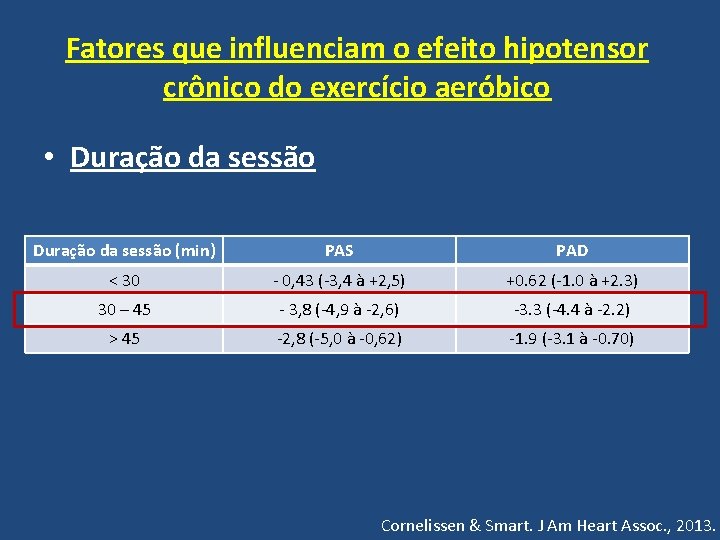 Fatores que influenciam o efeito hipotensor crônico do exercício aeróbico

• Duração da sessão

| Duração da sessão (min) | PAS | PAD |
|---|---|---|
| < 30 | - 0,43 (-3,4 à +2,5) | +0.62 (-1.0 à +2.3) |
| 30 – 45 | - 3,8 (-4,9 à -2,6) | -3.3 (-4.4 à -2.2) |
| > 45 | -2,8 (-5,0 à -0,62) | -1.9 (-3.1 à -0.70) |

Cornelissen & Smart. J Am Heart Assoc., 2013.